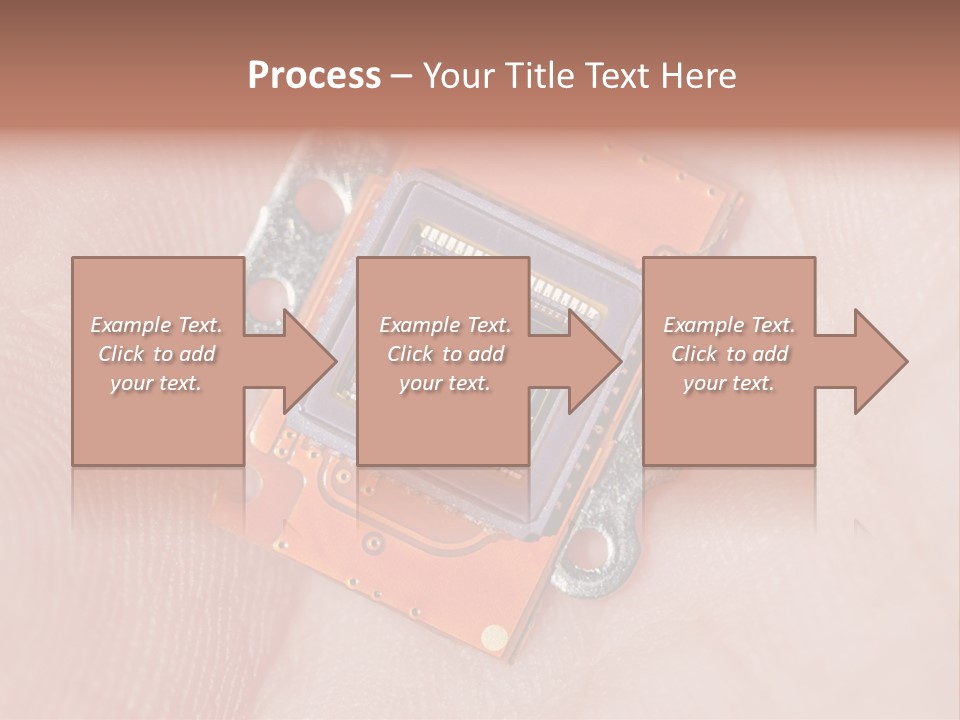 Process – Your Title Text Here

Example Text. Click to add your text.

Example Text. Click to add your text.

Example Text. Click to add your text.